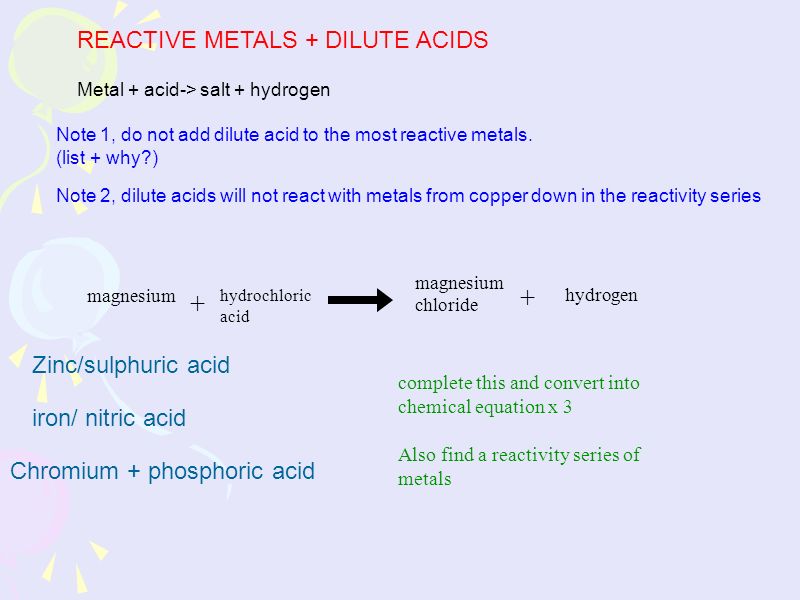 REACTIVE METALS + DILUTE ACIDS

Metal + acid-> salt + hydrogen

Note 1, do not add dilute acid to the most reactive metals. (list + why?)

Note 2, dilute acids will not react with metals from copper down in the reactivity series

magnesium + hydrochloric acid → magnesium chloride + hydrogen

Zinc/sulphuric acid

iron/ nitric acid

Chromium + phosphoric acid

complete this and convert into chemical equation x 3

Also find a reactivity series of metals